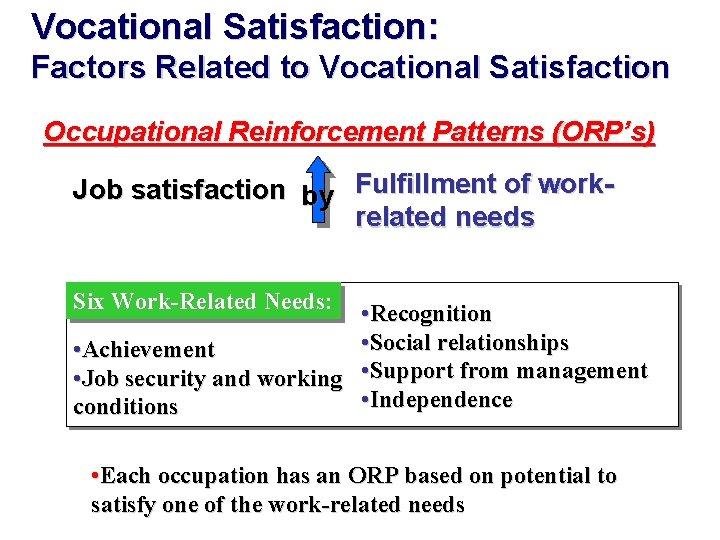 Vocational Satisfaction:
Factors Related to Vocational Satisfaction

Occupational Reinforcement Patterns (ORP's)

Job satisfaction by Fulfillment of work-related needs

Six Work-Related Needs:

•Achievement
•Job security and working conditions

•Recognition
•Social relationships
•Support from management
•Independence

•Each occupation has an ORP based on potential to satisfy one of the work-related needs